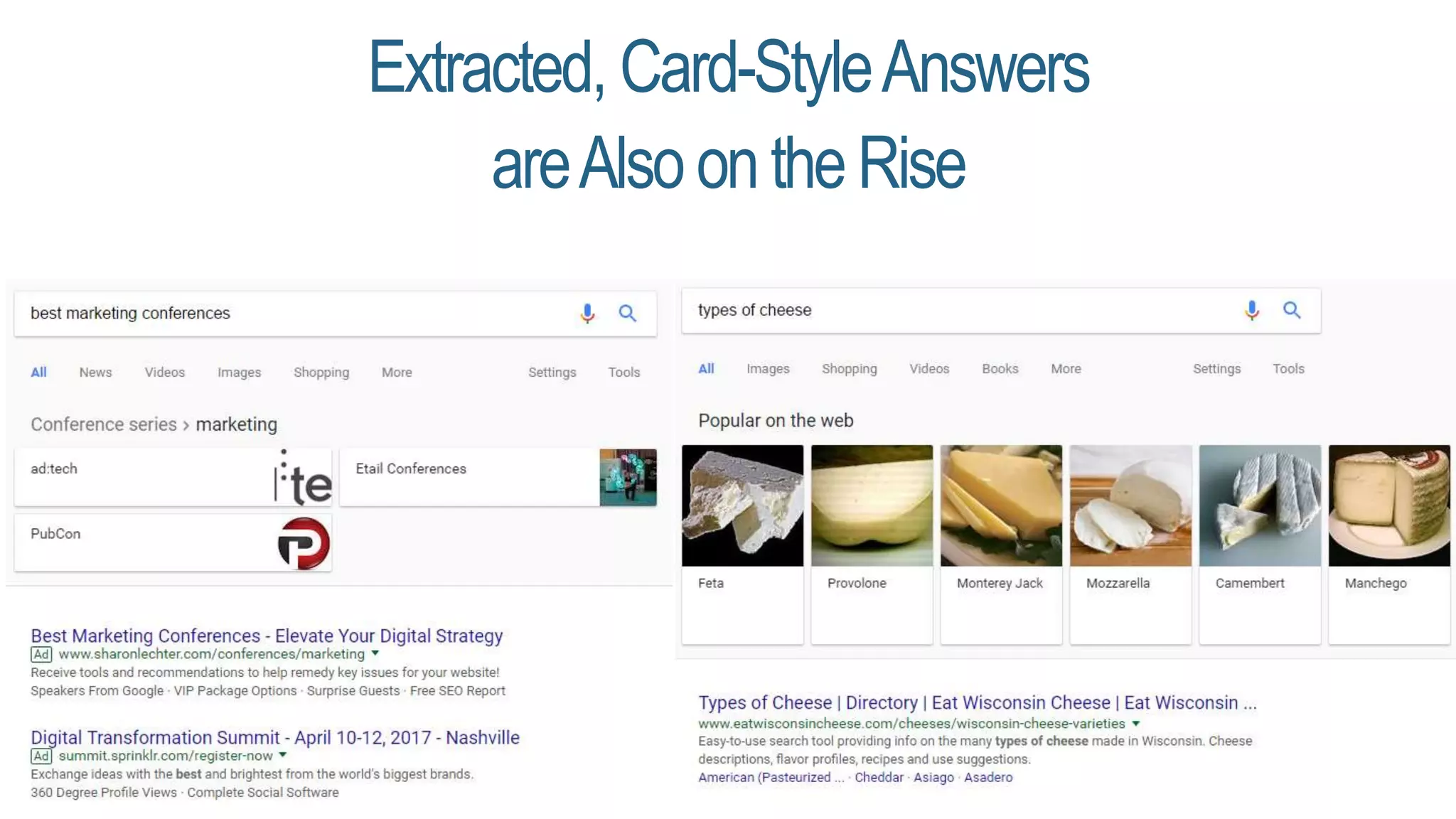 Extracted, Card-Style Answers are Also on the Rise

best marketing conferences

All News Videos Images Shopping More Settings Tools

Conference series › marketing

ad:tech

Etail Conferences

PubCon

Best Marketing Conferences - Elevate Your Digital Strategy
Ad www.sharonlechter.com/conferences/marketing
Receive tools and recommendations to help remedy key issues for your website!
Speakers From Google · VIP Package Options · Surprise Guests · Free SEO Report

Digital Transformation Summit - April 10-12, 2017 - Nashville
Ad summit.sprinklr.com/register-now
Exchange ideas with the best and brightest from the world's biggest brands.
360 Degree Profile Views · Complete Social Software

types of cheese

All Images Shopping Videos Books More Settings Tools

Popular on the web

Feta
Provolone
Monterey Jack
Mozzarella
Camembert
Manchego

Types of Cheese | Directory | Eat Wisconsin Cheese | Eat Wisconsin ...
www.eatwisconsincheese.com/cheeses/wisconsin-cheese-varieties
Easy-to-use search tool providing info on the many types of cheese made in Wisconsin. Cheese descriptions, flavor profiles, recipes and use suggestions.
American (Pasteurized ... · Cheddar · Asiago · Asadero